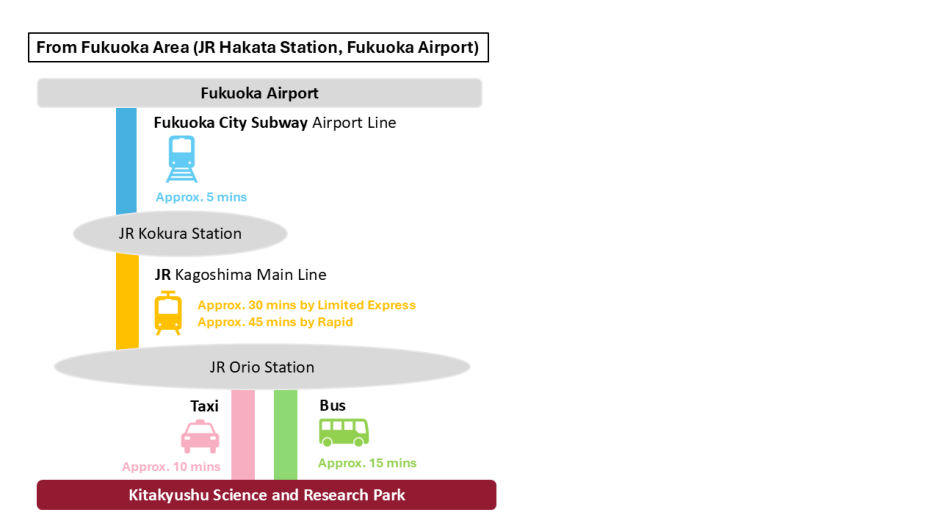 From Fukuoka Area (JR Hakata Station, Fukuoka Airport)

Fukuoka Airport

Fukuoka City Subway Airport Line

Approx. 5 mins

JR Kokura Station

JR Kagoshima Main Line

Approx. 30 mins by Limited Express
Approx. 45 mins by Rapid

JR Orio Station

Taxi

Approx. 10 mins

Bus

Approx. 15 mins

Kitakyushu Science and Research Park